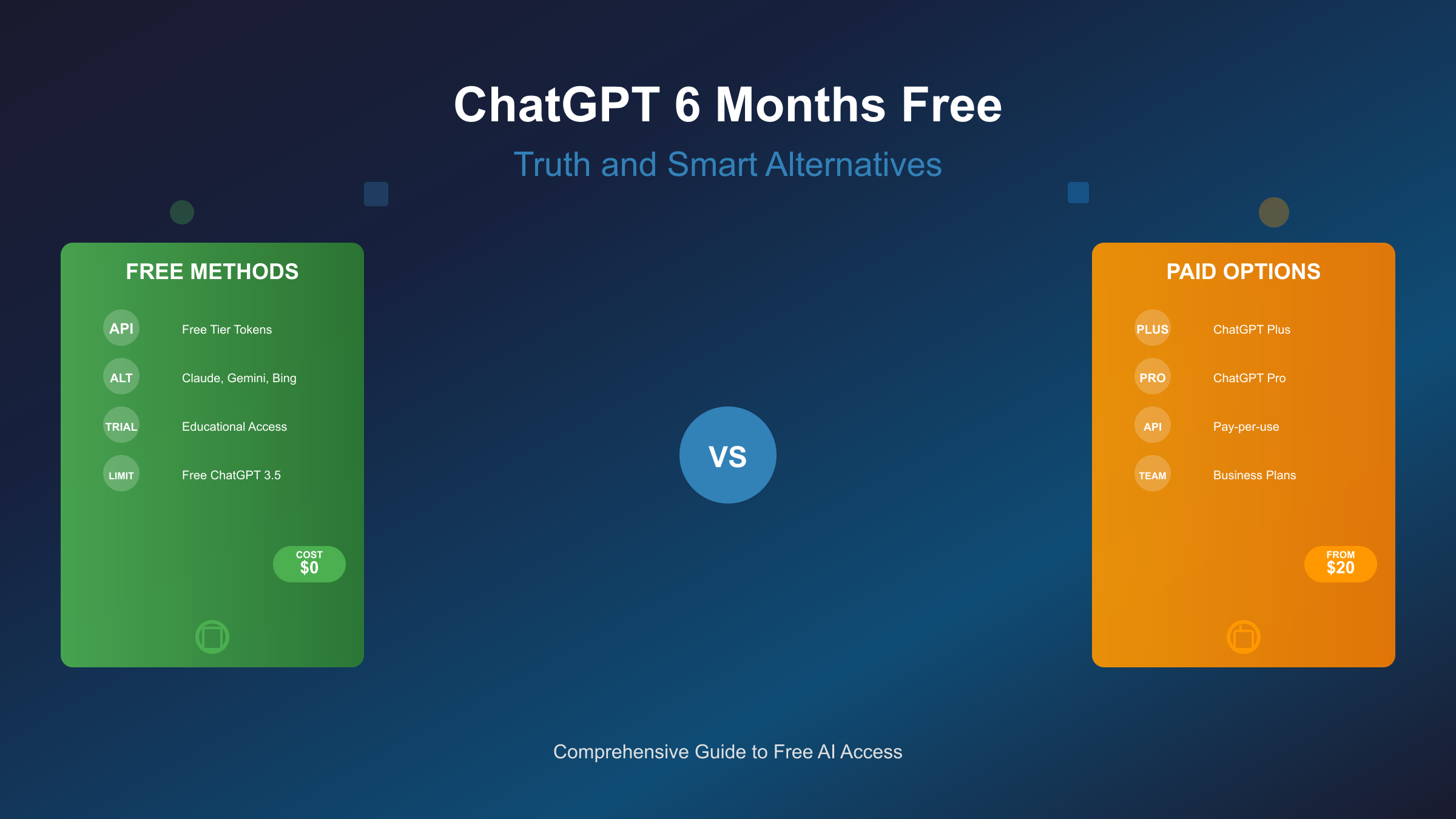 ChatGPT 6 Months Free

Truth and Smart Alternatives

FREE METHODS

API Free Tier Tokens

ALT Claude, Gemini, Bing

TRIAL Educational Access

LIMIT Free ChatGPT 3.5

COST $0

VS

PAID OPTIONS

PLUS ChatGPT Plus

PRO ChatGPT Pro

API Pay-per-use

TEAM Business Plans

FROM $20

Comprehensive Guide to Free AI Access